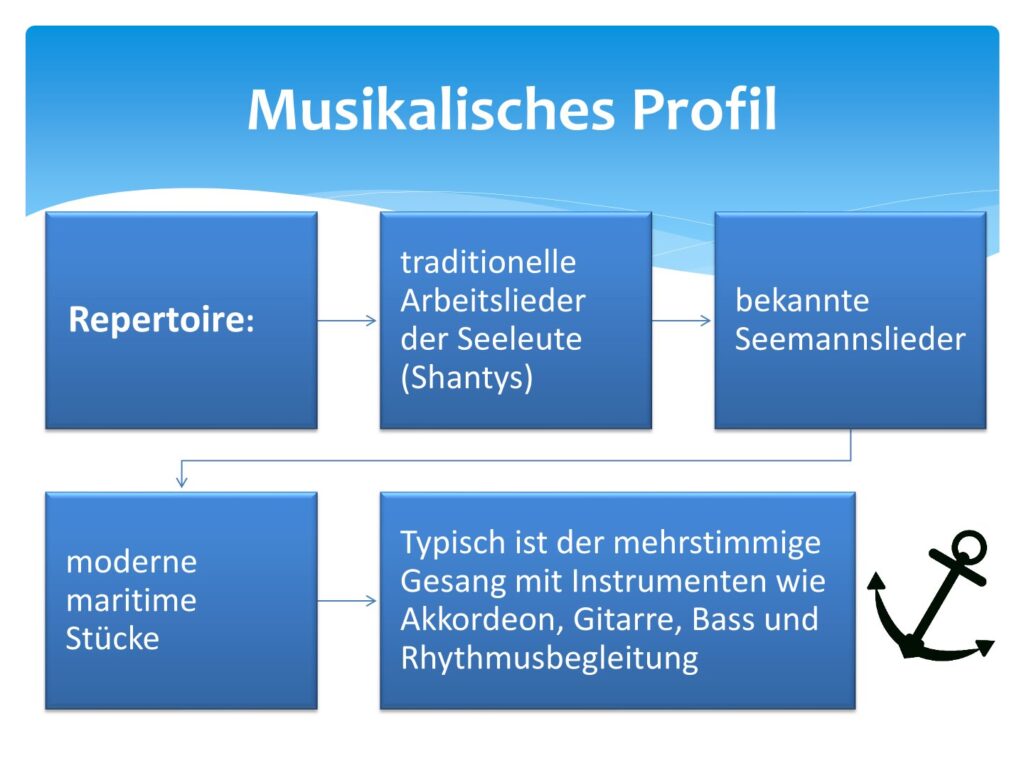 Musikalisches Profil

Repertoire:

traditionelle Arbeitslieder der Seeleute (Shantys)

bekannte Seemannslieder

moderne maritime Stücke

Typisch ist der mehrstimmige Gesang mit Instrumenten wie Akkordeon, Gitarre, Bass und Rhythmusbegleitung